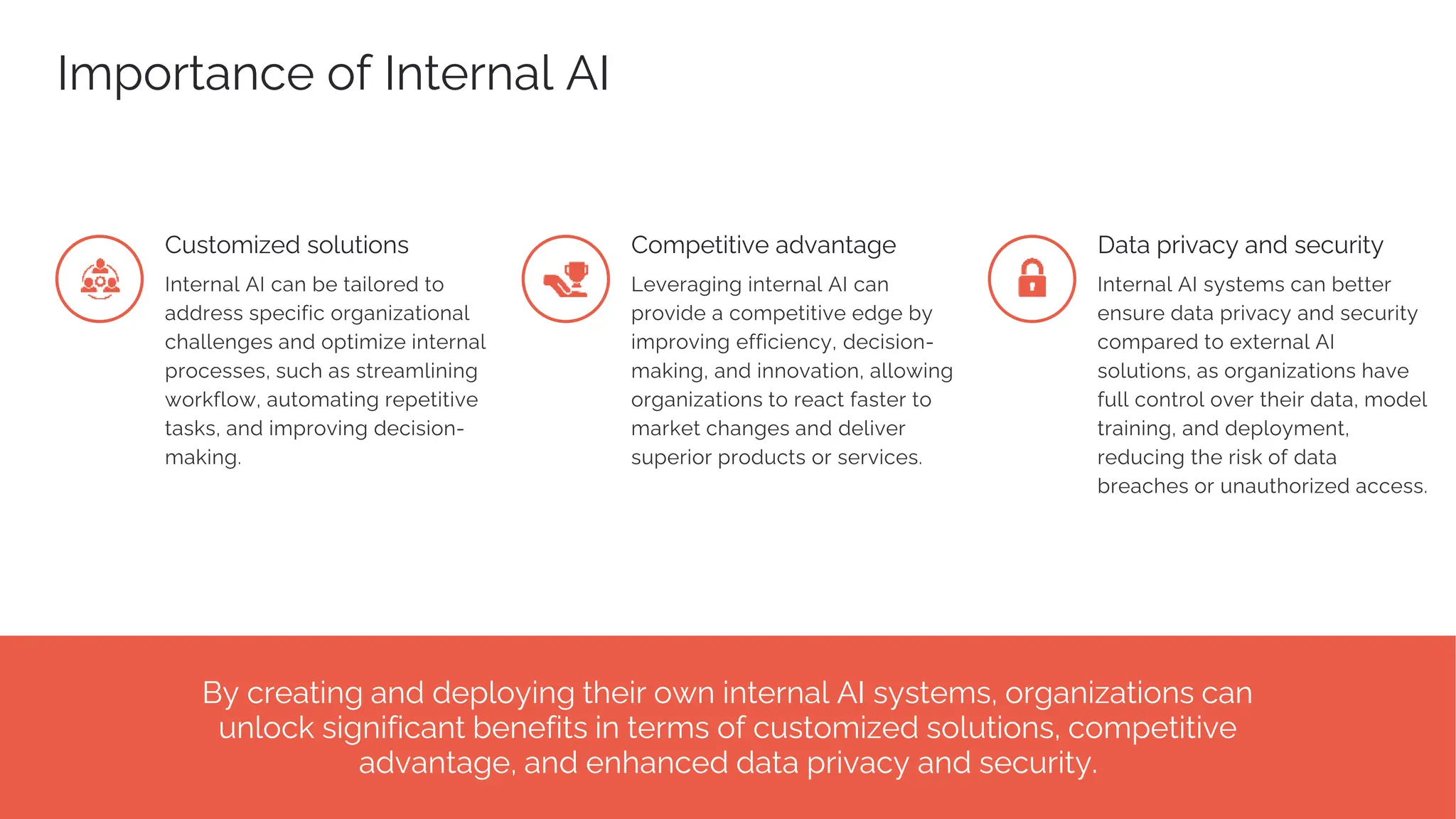 Importance of Internal AI

Customized solutions

Internal AI can be tailored to address specific organizational challenges and optimize internal processes, such as streamlining workflow, automating repetitive tasks, and improving decision-making.

Competitive advantage

Leveraging internal AI can provide a competitive edge by improving efficiency, decision-making, and innovation, allowing organizations to react faster to market changes and deliver superior products or services.

Data privacy and security

Internal AI systems can better ensure data privacy and security compared to external AI solutions, as organizations have full control over their data, model training, and deployment, reducing the risk of data breaches or unauthorized access.

By creating and deploying their own internal AI systems, organizations can unlock significant benefits in terms of customized solutions, competitive advantage, and enhanced data privacy and security.